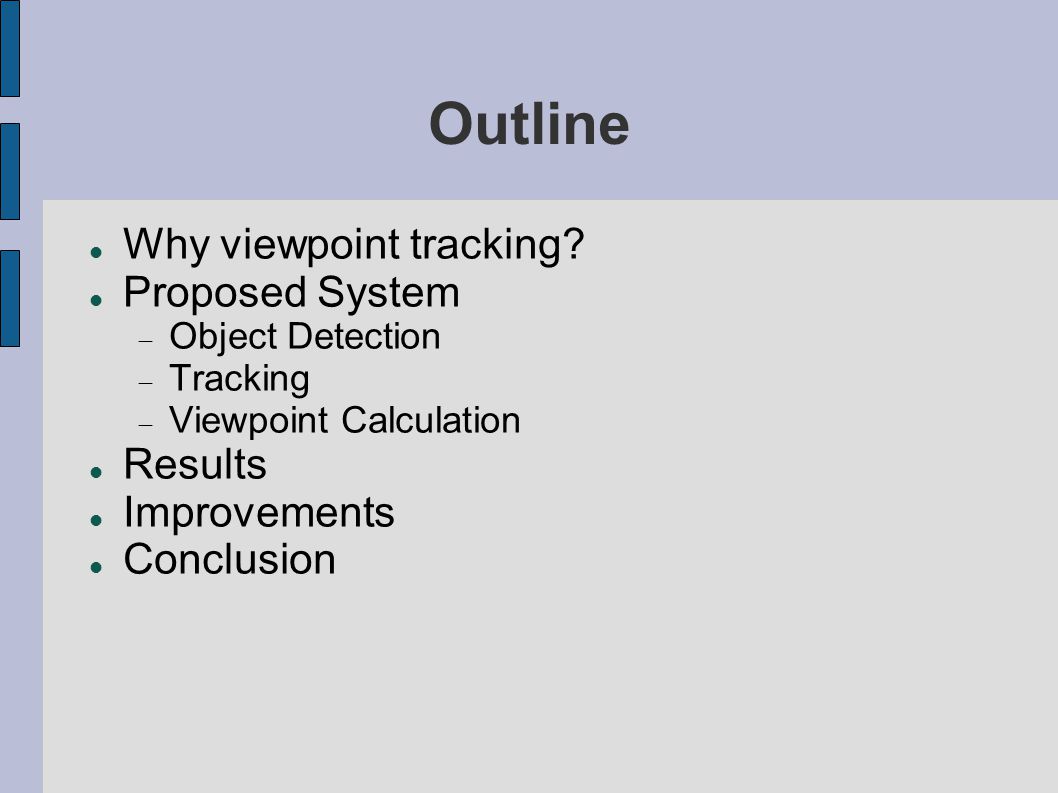 Outline

- Why viewpoint tracking?
- Proposed System
  - Object Detection
  - Tracking
  - Viewpoint Calculation
- Results
- Improvements
- Conclusion